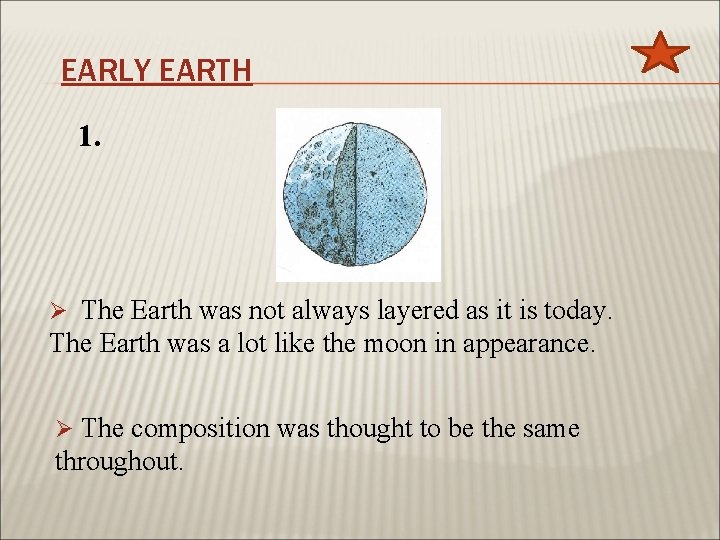 EARLY EARTH

1.

➢ The Earth was not always layered as it is today. The Earth was a lot like the moon in appearance.

➢ The composition was thought to be the same throughout.